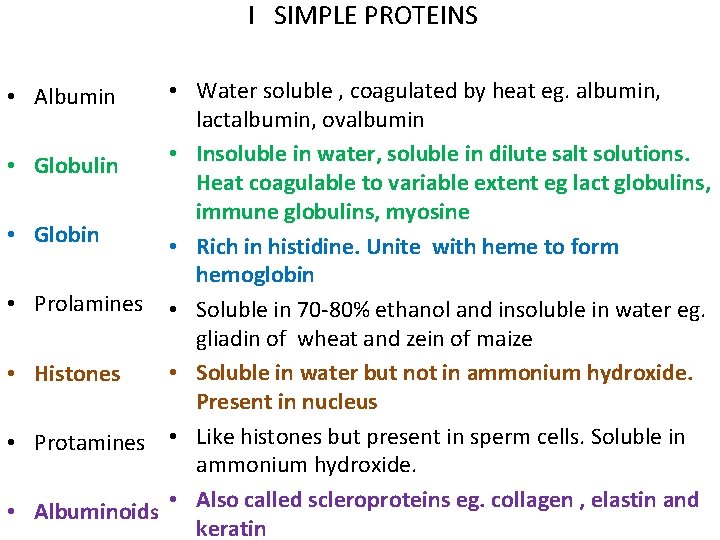 I SIMPLE PROTEINS

• Albumin

• Globulin

• Globin

• Prolamines

• Histones

• Protamines

• Albuminoids

• Water soluble , coagulated by heat eg. albumin, lactalbumin, ovalbumin

• Insoluble in water, soluble in dilute salt solutions. Heat coagulable to variable extent eg lact globulins, immune globulins, myosine

• Rich in histidine. Unite with heme to form hemoglobin

• Soluble in 70-80% ethanol and insoluble in water eg. gliadin of wheat and zein of maize

• Soluble in water but not in ammonium hydroxide. Present in nucleus

• Like histones but present in sperm cells. Soluble in ammonium hydroxide.

• Also called scleroproteins eg. collagen , elastin and keratin